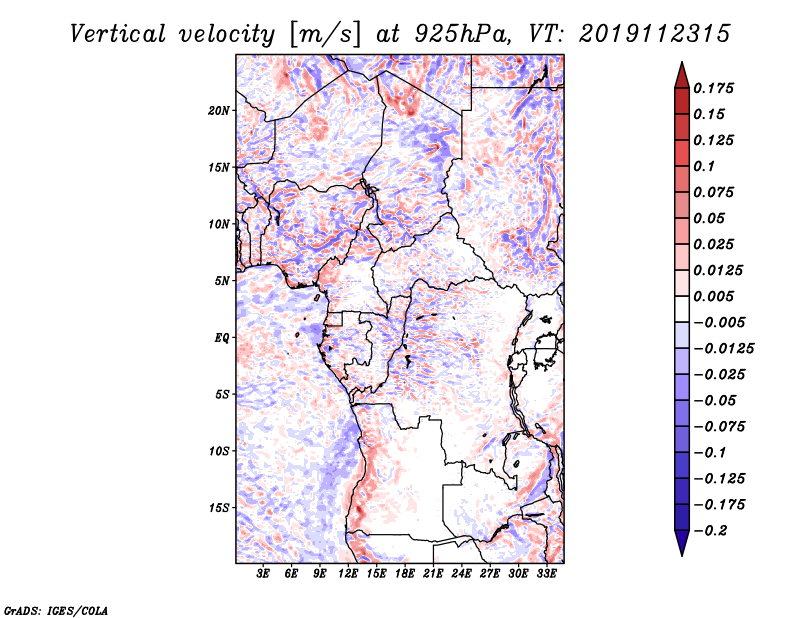 Vertical velocity [m/s] at 925hPa, VT: 2019112315

20N
15N
10N
5N
EQ
5S
10S
15S

3E 6E 9E 12E 15E 18E 21E 24E 27E 30E 33E

0.175
0.15
0.125
0.1
0.075
0.05
0.025
0.0125
0.005
−0.005
−0.0125
−0.025
−0.05
−0.075
−0.1
−0.125
−0.175
−0.2

GrADS: IGES/COLA